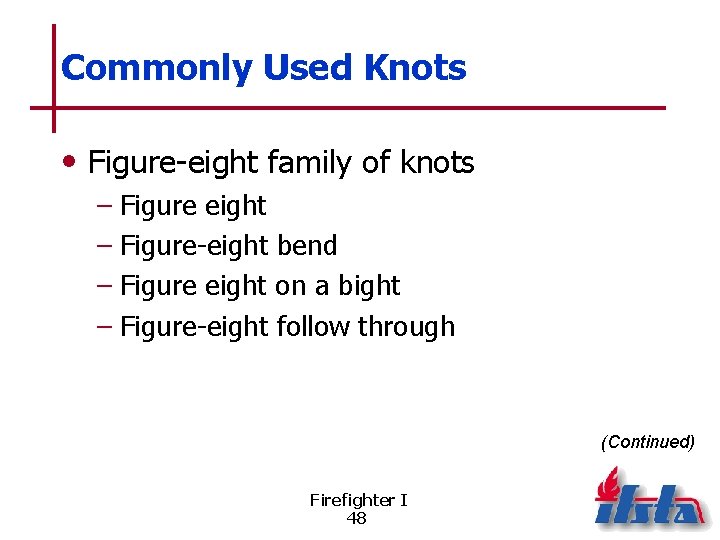 Commonly Used Knots

• Figure-eight family of knots
– Figure eight
– Figure-eight bend
– Figure eight on a bight
– Figure-eight follow through

(Continued)

Firefighter I
48

ifsta